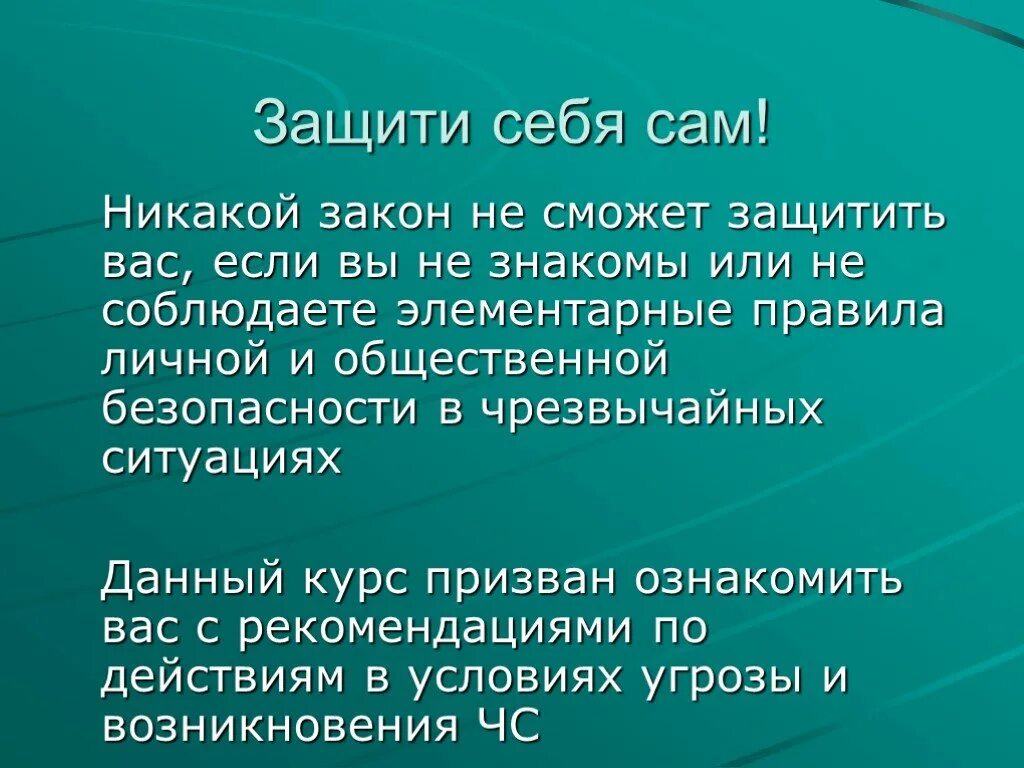 Защити себя сам!

Никакой закон не сможет защитить вас, если вы не знакомы или не соблюдаете элементарные правила личной и общественной безопасности в чрезвычайных ситуациях

Данный курс призван ознакомить вас с рекомендациями по действиям в условиях угрозы и возникновения ЧС